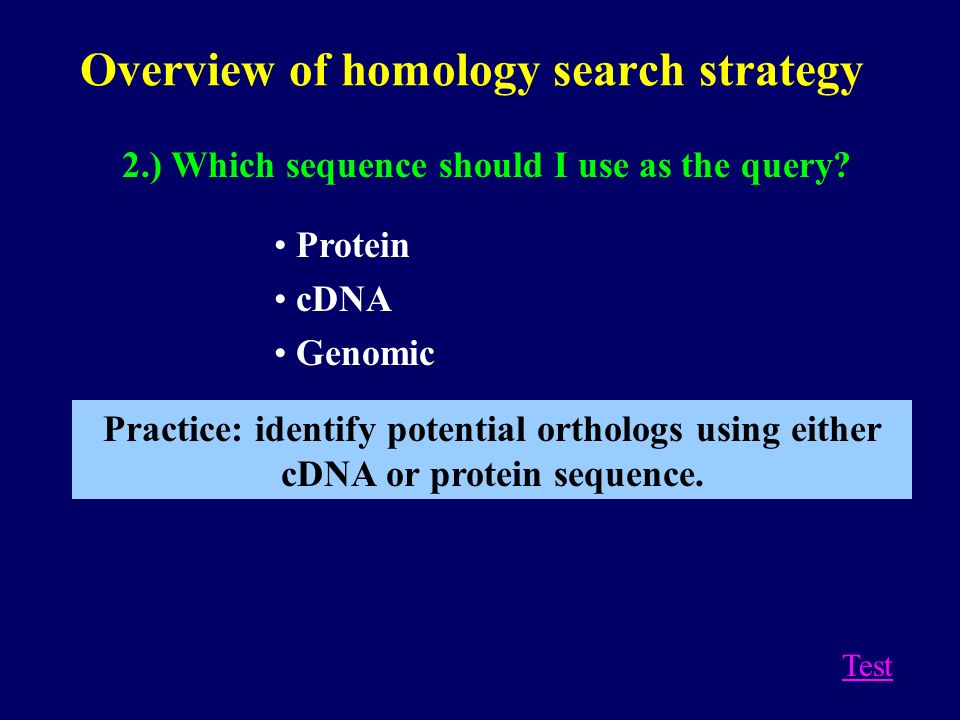 Overview of homology search strategy

2.) Which sequence should I use as the query?

• Protein
• cDNA
• Genomic

Practice: identify potential orthologs using either cDNA or protein sequence.

Test